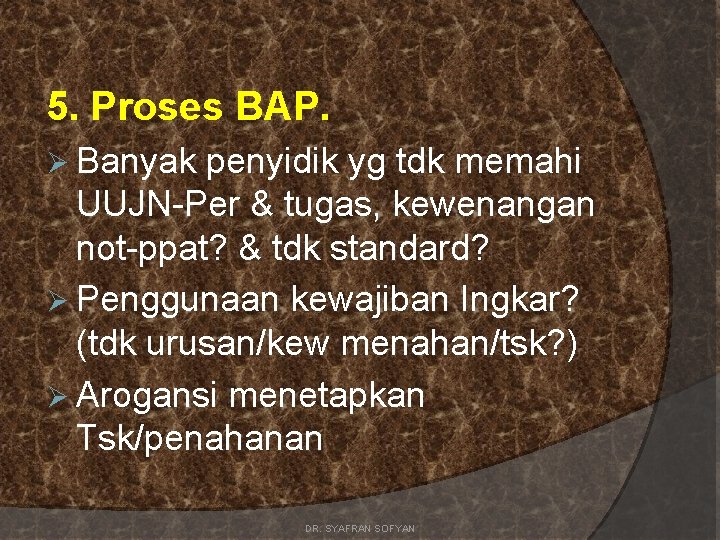 5. Proses BAP.

➢ Banyak penyidik yg tdk memahi UUJN-Per & tugas, kewenangan not-ppat? & tdk standard?

➢ Penggunaan kewajiban Ingkar? (tdk urusan/kew menahan/tsk?)

➢ Arogansi menetapkan Tsk/penahanan

DR. SYAFRAN SOFYAN